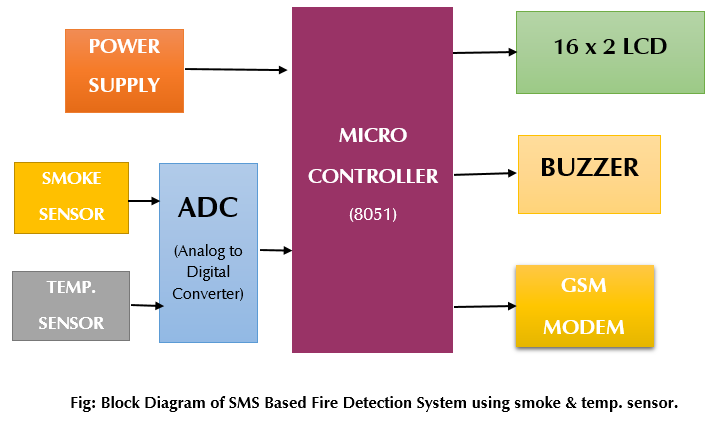 POWER SUPPLY

SMOKE SENSOR

TEMP. SENSOR

ADC

(Analog to Digital Converter)

MICRO CONTROLLER

(8051)

16 x 2 LCD

BUZZER

GSM MODEM

Fig: Block Diagram of SMS Based Fire Detection System using smoke & temp. sensor.